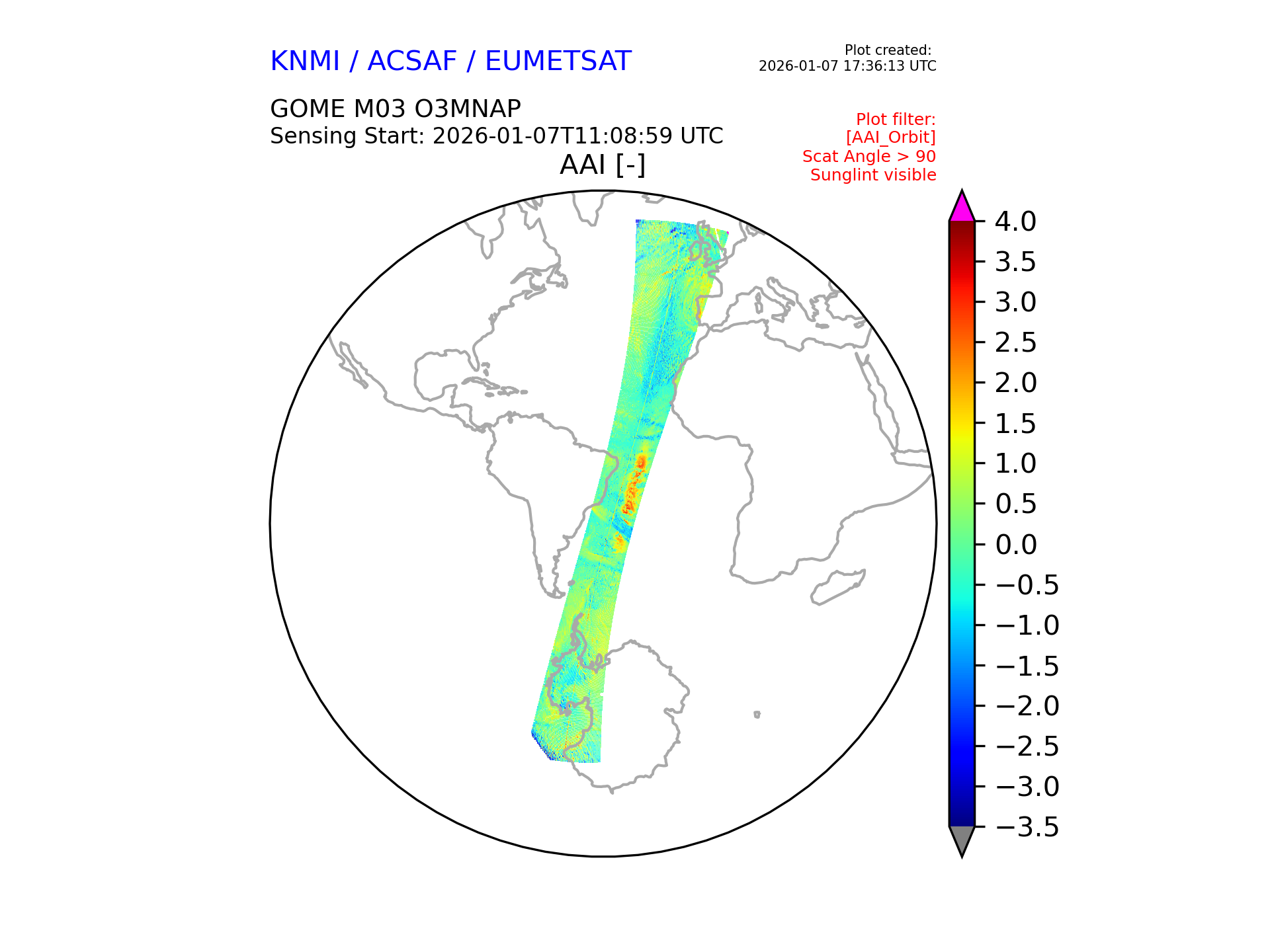 KNMI / ACSAF / EUMETSAT

Plot created:
2026-01-07 17:36:13 UTC

GOME M03 O3MNAP
Sensing Start: 2026-01-07T11:08:59 UTC

Plot filter:
[AAI_Orbit]
Scat Angle > 90
Sunglint visible

AAI [-]

4.0
3.5
3.0
2.5
2.0
1.5
1.0
0.5
0.0
−0.5
−1.0
−1.5
−2.0
−2.5
−3.0
−3.5